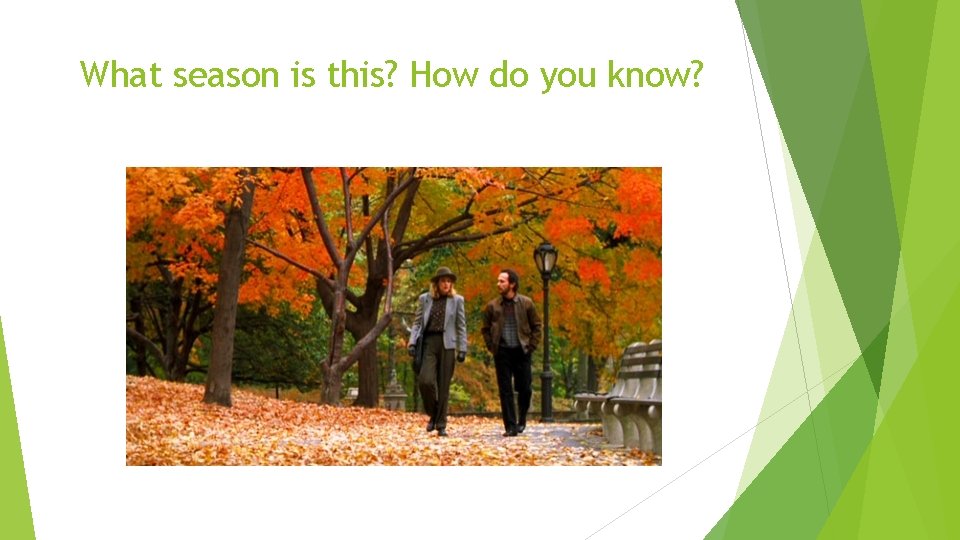 What season is this? How do you know?